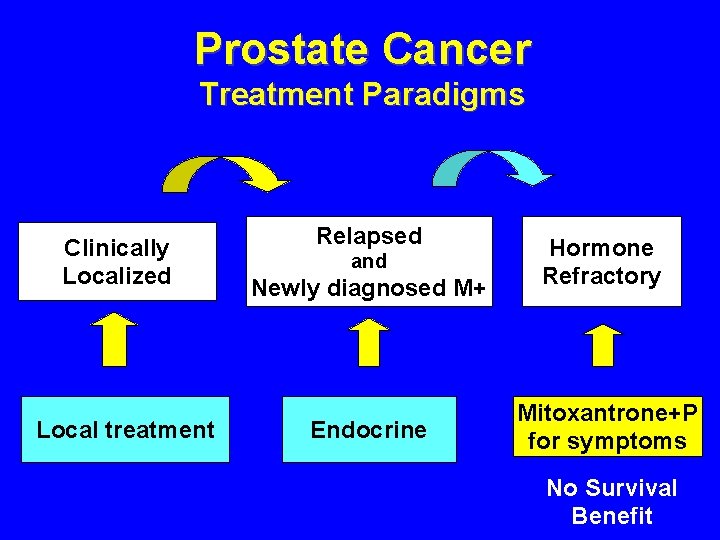 Prostate Cancer
Treatment Paradigms

Clinically Localized

Relapsed and Newly diagnosed M+

Hormone Refractory

Local treatment

Endocrine

Mitoxantrone+P for symptoms

No Survival Benefit